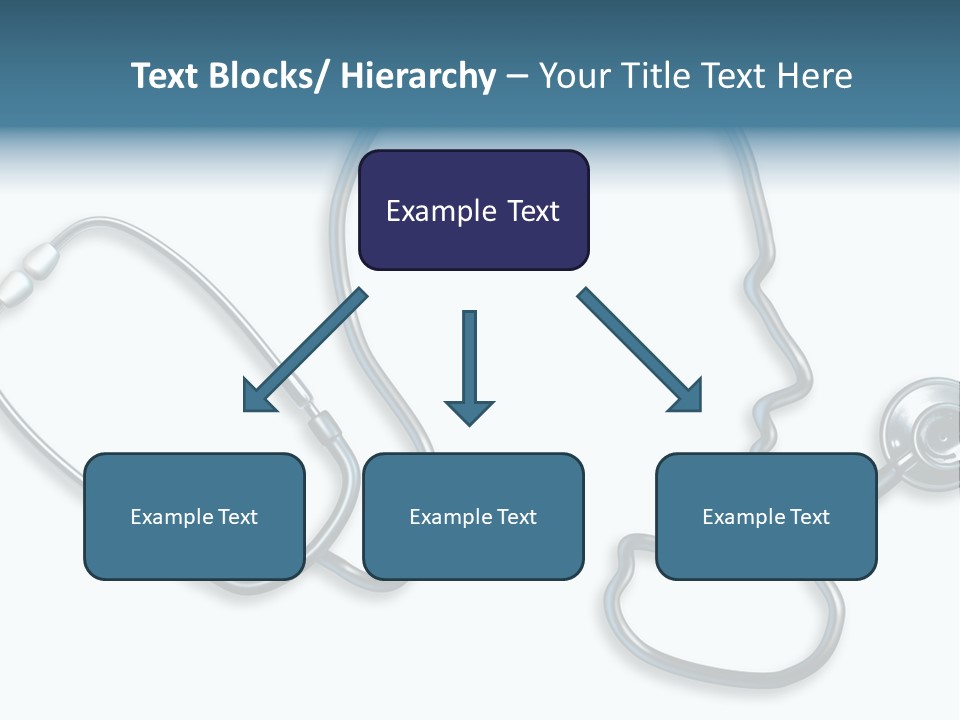 Text Blocks/ Hierarchy – Your Title Text Here

Example Text

Example Text

Example Text

Example Text